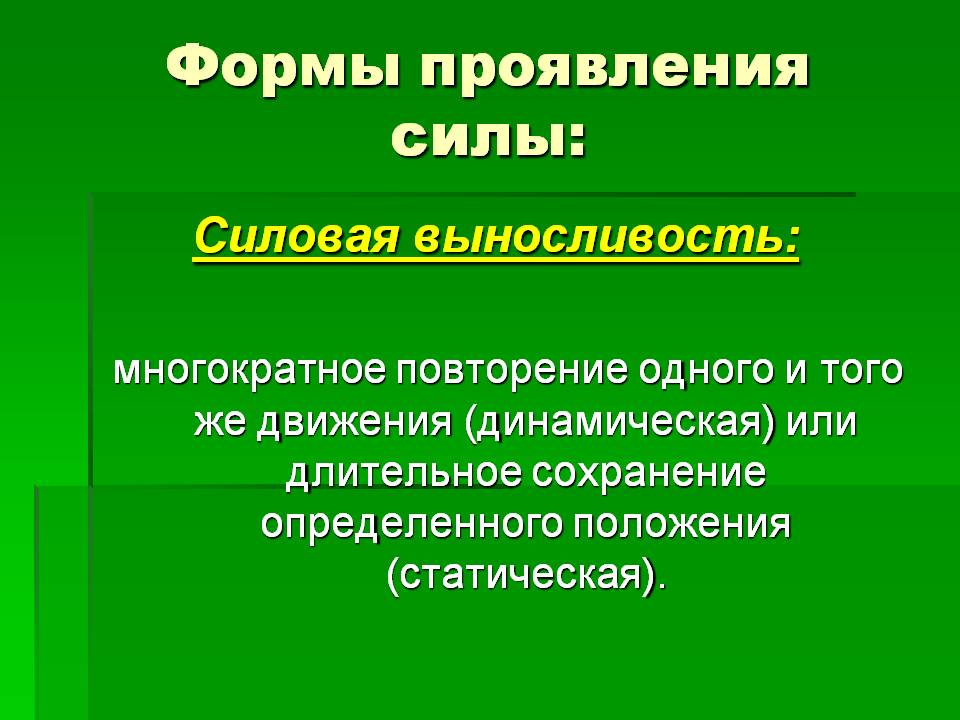 Формы проявления силы:

Силовая выносливость:

многократное повторение одного и того же движения (динамическая) или длительное сохранение определенного положения (статическая).